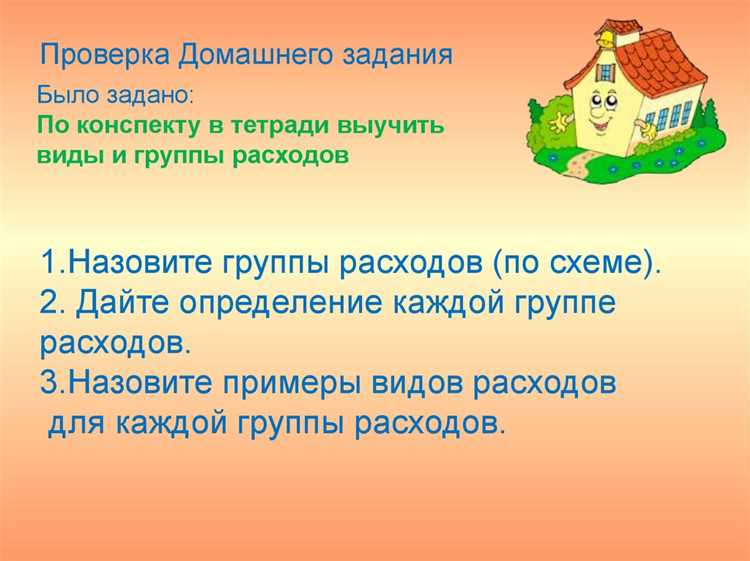 Проверка Домашнего задания

Было задано:
По конспекту в тетради выучить виды и группы расходов

1.Назовите группы расходов (по схеме).
2. Дайте определение каждой группе расходов.
3.Назовите примеры видов расходов для каждой группы расходов.